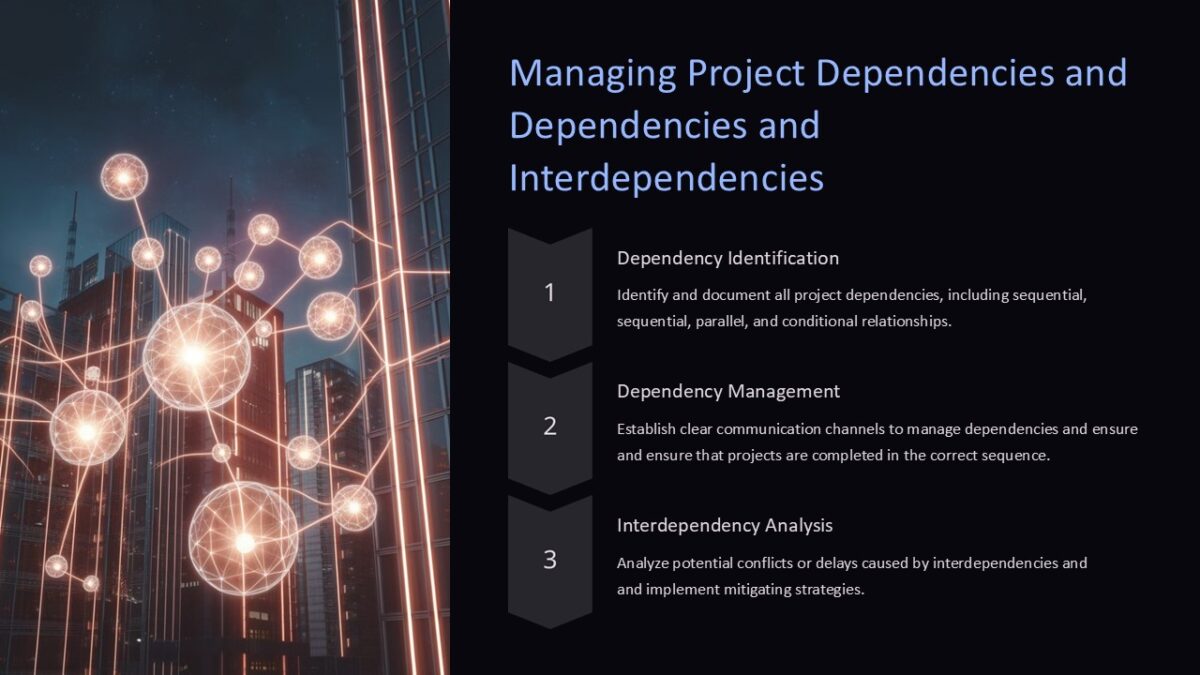 Managing Project Dependencies and Dependencies and Interdependencies

1

Dependency Identification

Identify and document all project dependencies, including sequential, sequential, parallel, and conditional relationships.

2

Dependency Management

Establish clear communication channels to manage dependencies and ensure and ensure that projects are completed in the correct sequence.

3

Interdependency Analysis

Analyze potential conflicts or delays caused by interdependencies and and implement mitigating strategies.